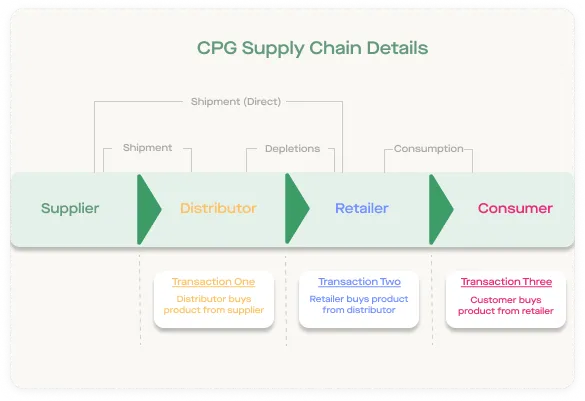 CPG Supply Chain Details

Shipment (Direct)

Shipment

Depletions

Consumption

Supplier

Distributor

Retailer

Consumer

Transaction One

Distributor buys product from supplier

Transaction Two

Retailer buys product from distributor

Transaction Three

Customer buys product from retailer